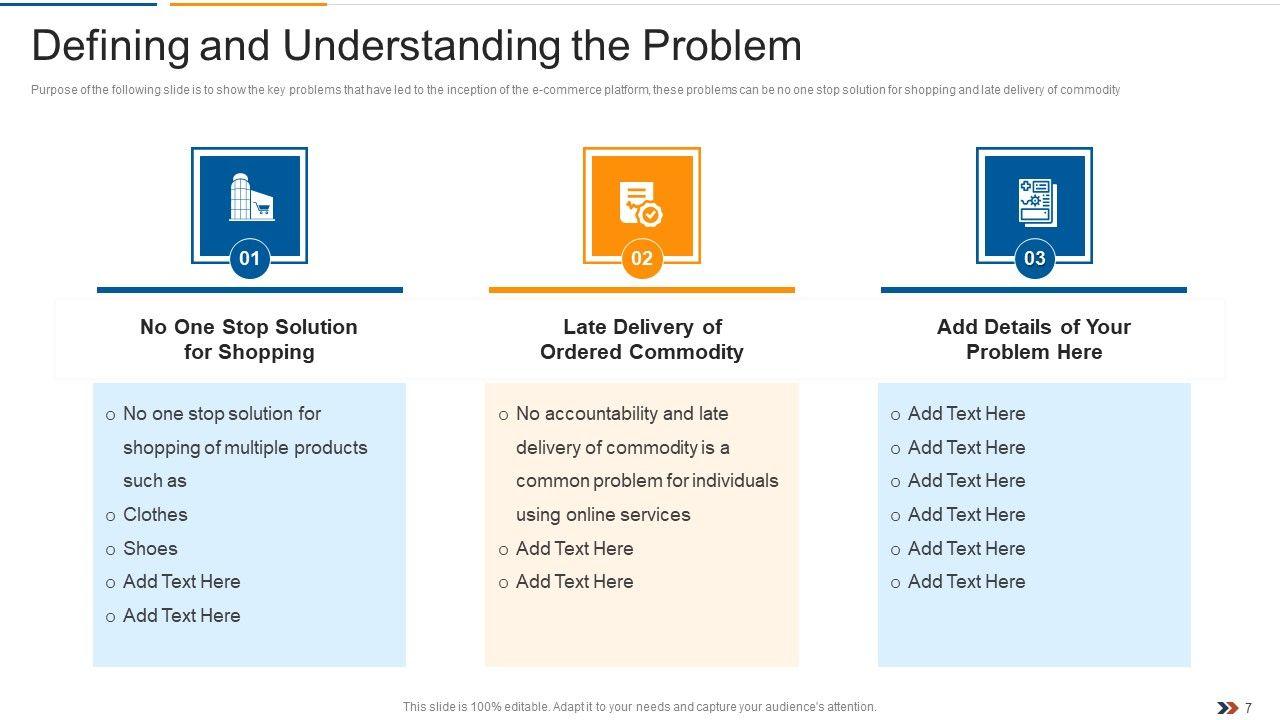 Defining and Understanding the Problem

Purpose of the following slide is to show the key problems that have led to the inception of the e-commerce platform, these problems can be no one stop solution for shopping and late delivery of commodity

01

No One Stop Solution for Shopping

o No one stop solution for shopping of multiple products such as
o Clothes
o Shoes
o Add Text Here
o Add Text Here

02

Late Delivery of Ordered Commodity

o No accountability and late delivery of commodity is a common problem for individuals using online services
o Add Text Here
o Add Text Here

03

Add Details of Your Problem Here

o Add Text Here
o Add Text Here
o Add Text Here
o Add Text Here
o Add Text Here
o Add Text Here

This slide is 100% editable. Adapt it to your needs and capture your audience's attention.

7